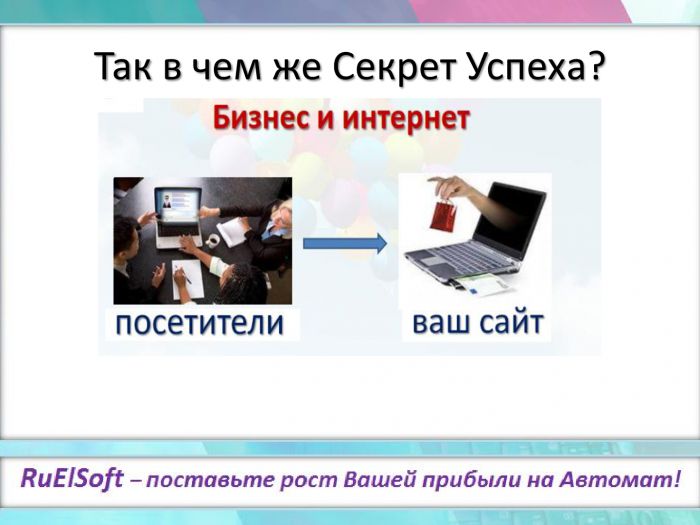 Так в чем же Секрет Успеха?

Бизнес и интернет

посетители

ваш сайт

RuElSoft – поставьте рост Вашей прибыли на Автомат!